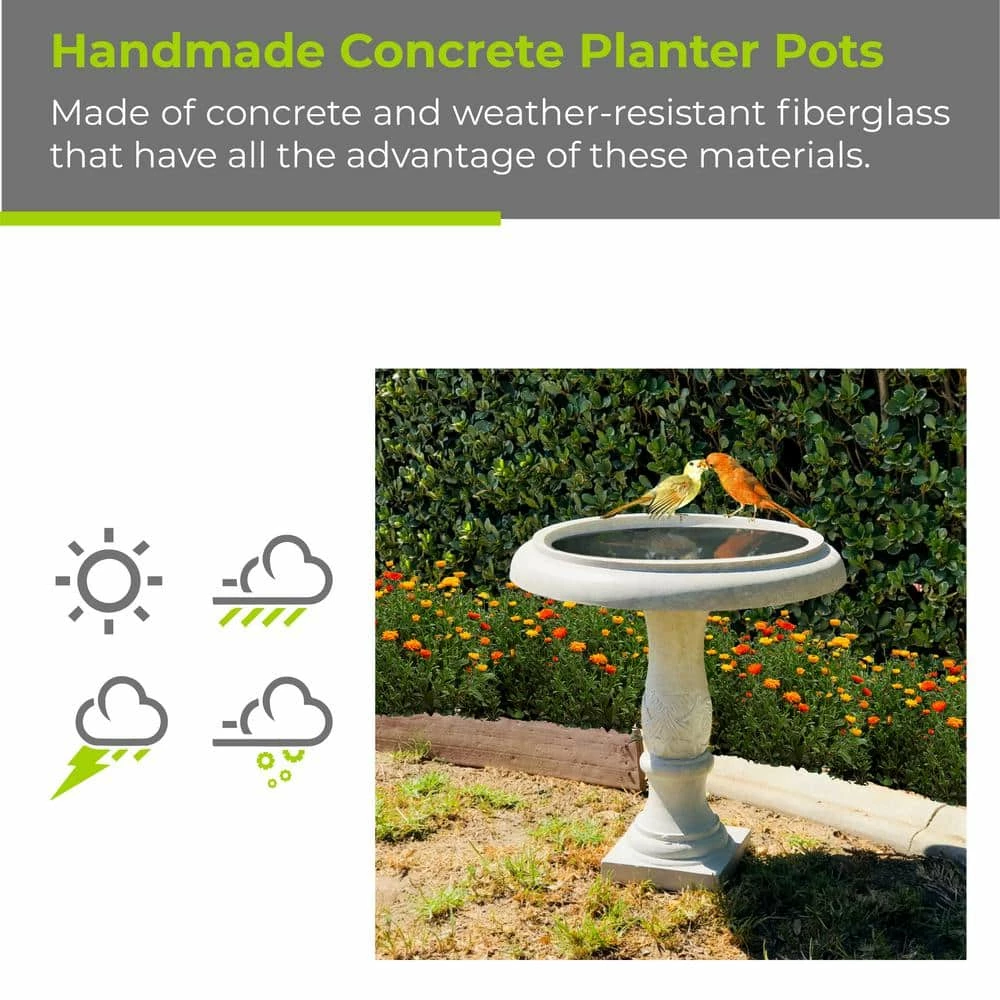 Handmade Concrete Planter Pots

Made of concrete and weather-resistant fiberglass that have all the advantage of these materials.